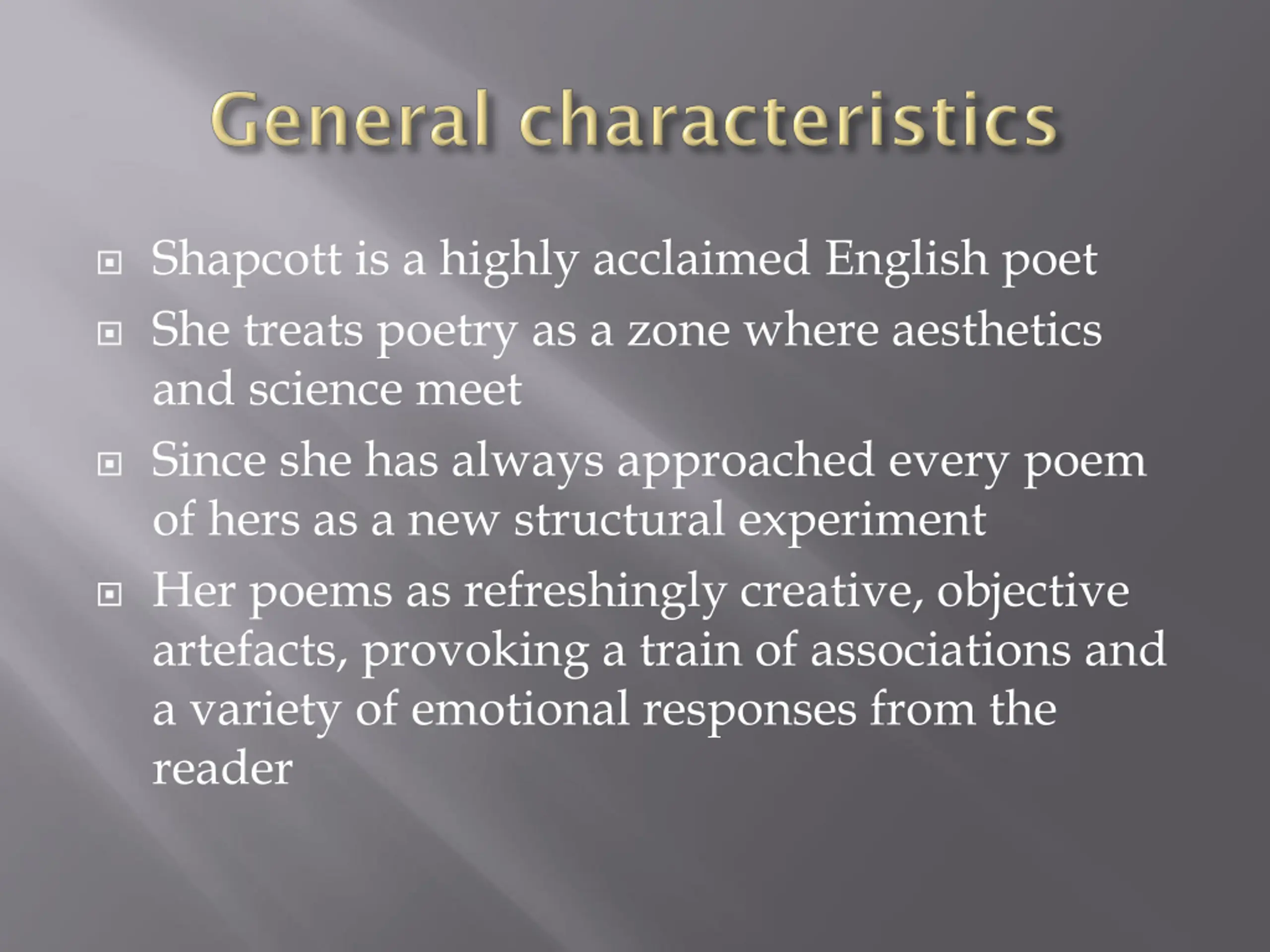 General characteristics

Shapcott is a highly acclaimed English poet

She treats poetry as a zone where aesthetics and science meet

Since she has always approached every poem of hers as a new structural experiment

Her poems as refreshingly creative, objective artefacts, provoking a train of associations and a variety of emotional responses from the reader